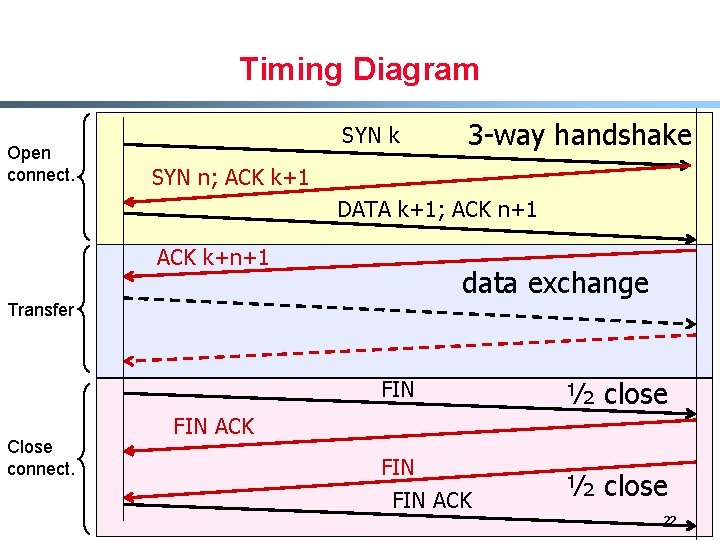 Timing Diagram

Open connect.

SYN k

3-way handshake

SYN n; ACK k+1

DATA k+1; ACK n+1

Transfer

ACK k+n+1

data exchange

Close connect.

FIN

½ close

FIN ACK

FIN

½ close

FIN ACK

22